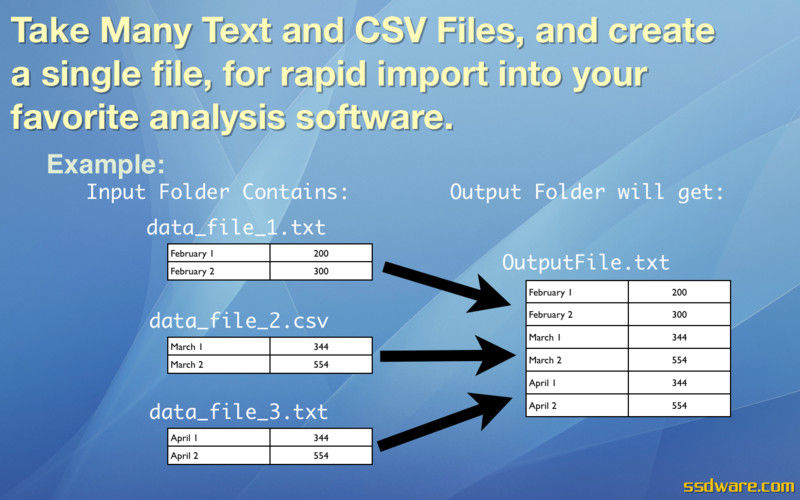 Take Many Text and CSV Files, and create a single file, for rapid import into your favorite analysis software.

Example:

Input Folder Contains:

data_file_1.txt

| February 1 | 200 |
|---|---|
| February 2 | 300 |

data_file_2.csv

| March 1 | 344 |
|---|---|
| March 2 | 554 |

data_file_3.txt

| April 1 | 344 |
|---|---|
| April 2 | 554 |

Output Folder will get:

OutputFile.txt

| February 1 | 200 |
|---|---|
| February 2 | 300 |
| March 1 | 344 |
| March 2 | 554 |
| April 1 | 344 |
| April 2 | 554 |

ssdware.com